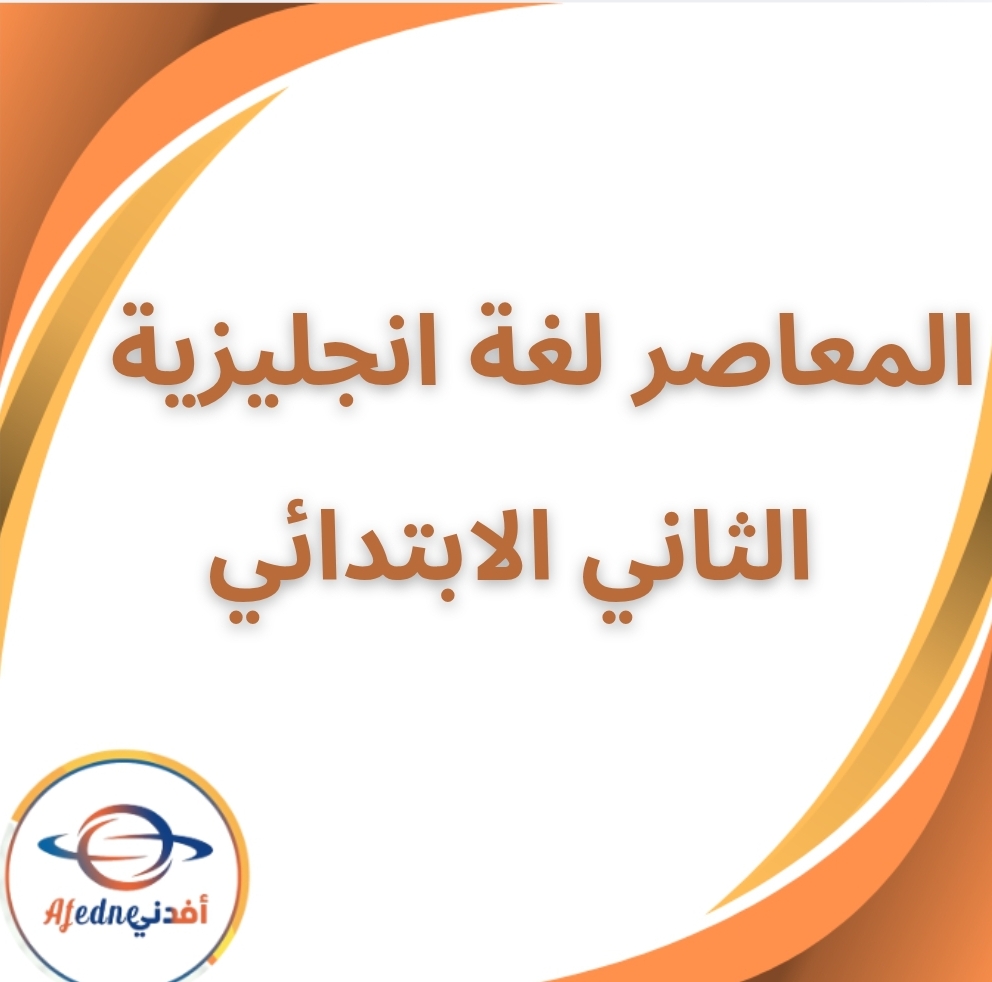 المعاصر لغة انجليزية
الثاني الابتدائي

Afedne أفدني